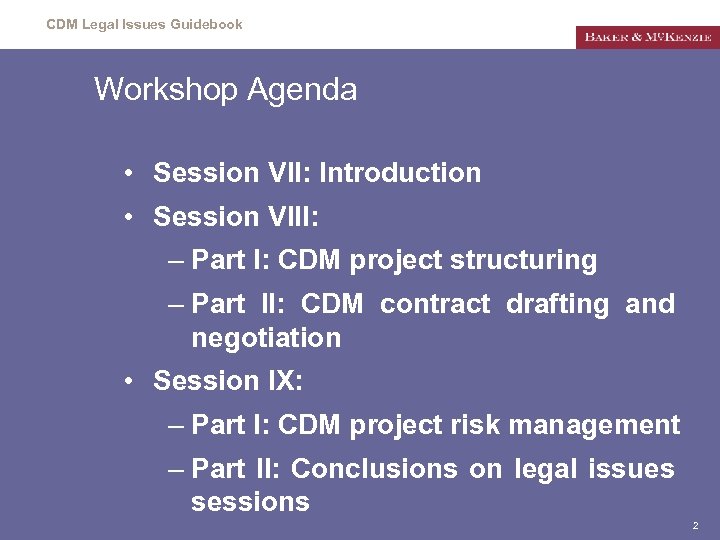 CDM Legal Issues Guidebook

BAKER & MCKENZIE

Workshop Agenda

• Session VII: Introduction
• Session VIII:
– Part I: CDM project structuring
– Part II: CDM contract drafting and negotiation
• Session IX:
– Part I: CDM project risk management
– Part II: Conclusions on legal issues sessions

2